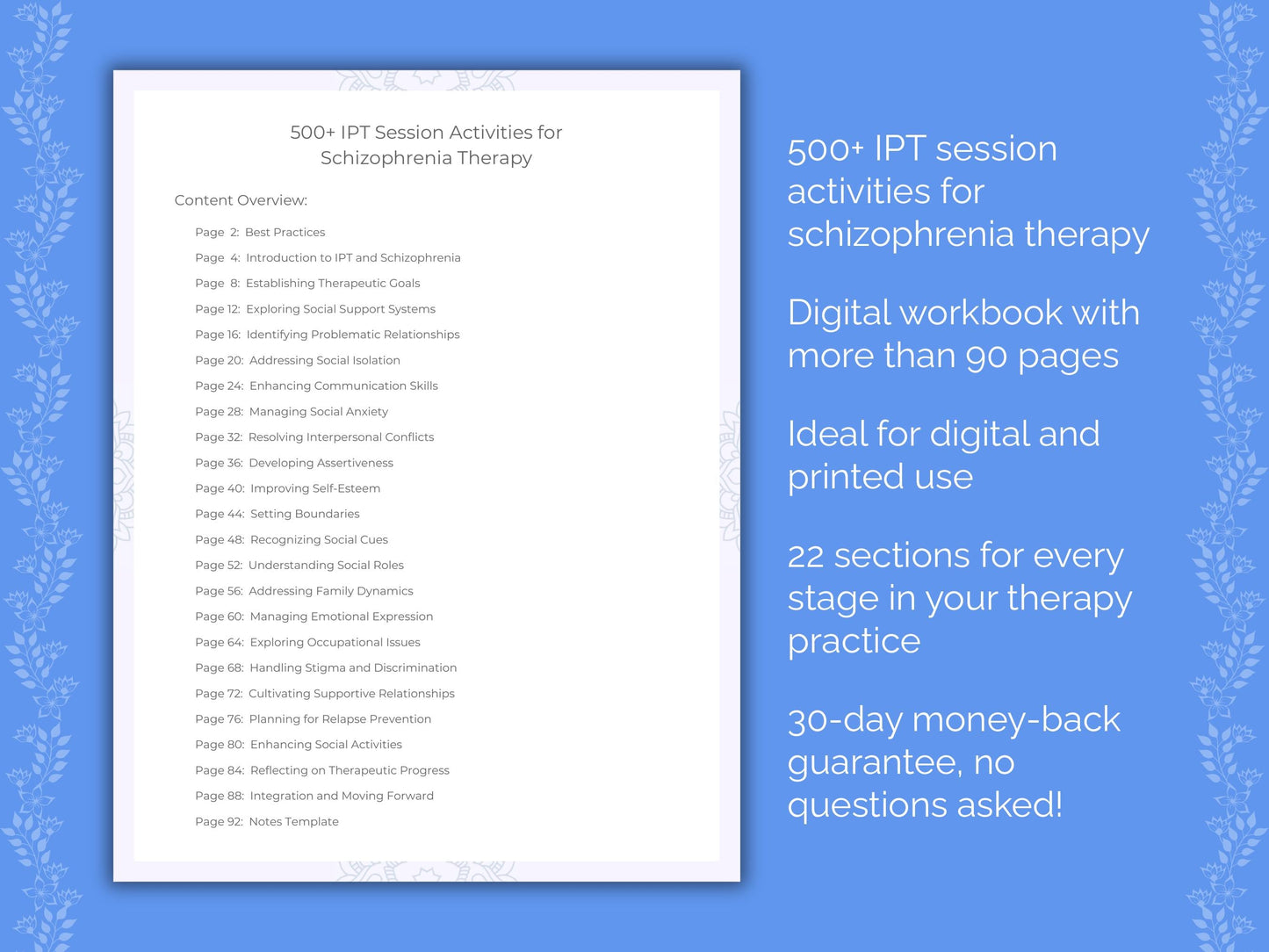 500+ IPT Session Activities for Schizophrenia Therapy

Content Overview:

Page 2: Best Practices
Page 4: Introduction to IPT and Schizophrenia
Page 8: Establishing Therapeutic Goals
Page 12: Exploring Social Support Systems
Page 16: Identifying Problematic Relationships
Page 20: Addressing Social Isolation
Page 24: Enhancing Communication Skills
Page 28: Managing Social Anxiety
Page 32: Resolving Interpersonal Conflicts
Page 36: Developing Assertiveness
Page 40: Improving Self-Esteem
Page 44: Setting Boundaries
Page 48: Recognizing Social Cues
Page 52: Understanding Social Roles
Page 56: Addressing Family Dynamics
Page 60: Managing Emotional Expression
Page 64: Exploring Occupational Issues
Page 68: Handling Stigma and Discrimination
Page 72: Cultivating Supportive Relationships
Page 76: Planning for Relapse Prevention
Page 80: Enhancing Social Activities
Page 84: Reflecting on Therapeutic Progress
Page 88: Integration and Moving Forward
Page 92: Notes Template

500+ IPT session activities for schizophrenia therapy

Digital workbook with more than 90 pages

Ideal for digital and printed use

22 sections for every stage in your therapy practice

30-day money-back guarantee, no questions asked!